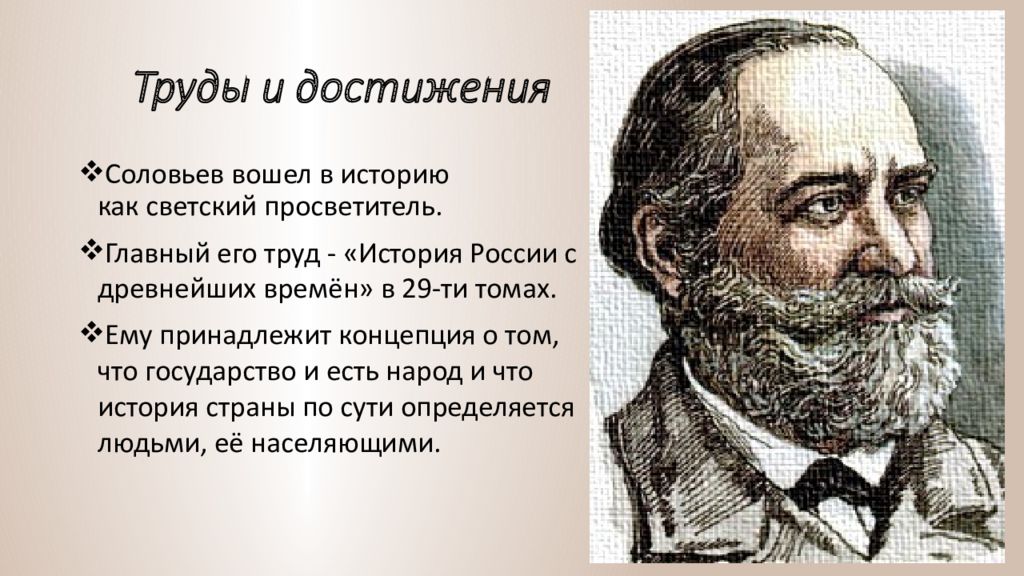 Труды и достижения

❖Соловьев вошел в историю как светский просветитель.

❖Главный его труд - «История России с древнейших времён» в 29-ти томах.

❖Ему принадлежит концепция о том, что государство и есть народ и что история страны по сути определяется людьми, её населяющими.